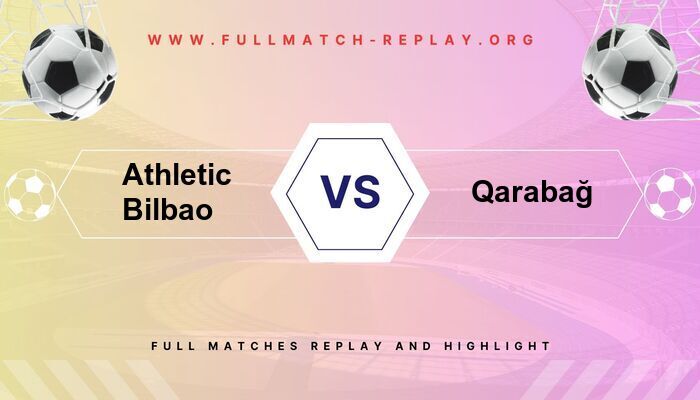 WWW.FULLMATCH-REPLAY.ORG

Athletic Bilbao

VS

Qarabağ

FULL MATCHES REPLAY AND HIGHLIGHT